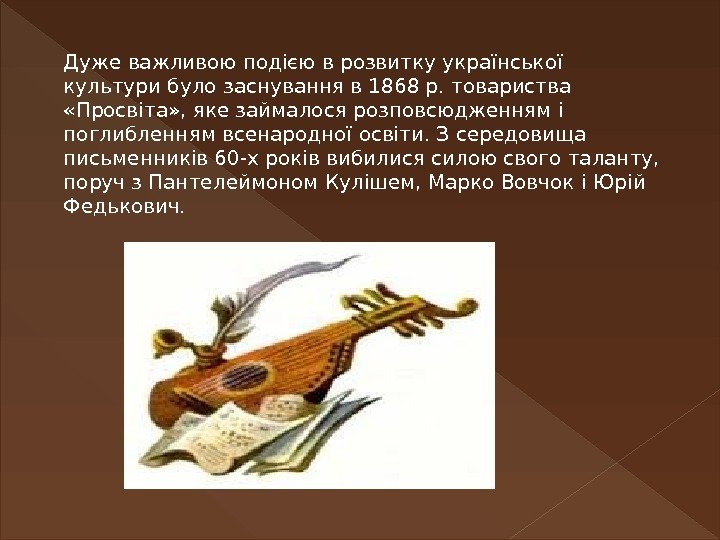 Дуже важливою подією в розвитку української культури було заснування в 1868 р. товариства «Просвіта», яке займалося розповсюдженням і поглибленням всенародної освіти. З середовища письменників 60-х років вибилися силою свого таланту, поруч з Пантелеймоном Кулішем, Марко Вовчок і Юрій Федькович.